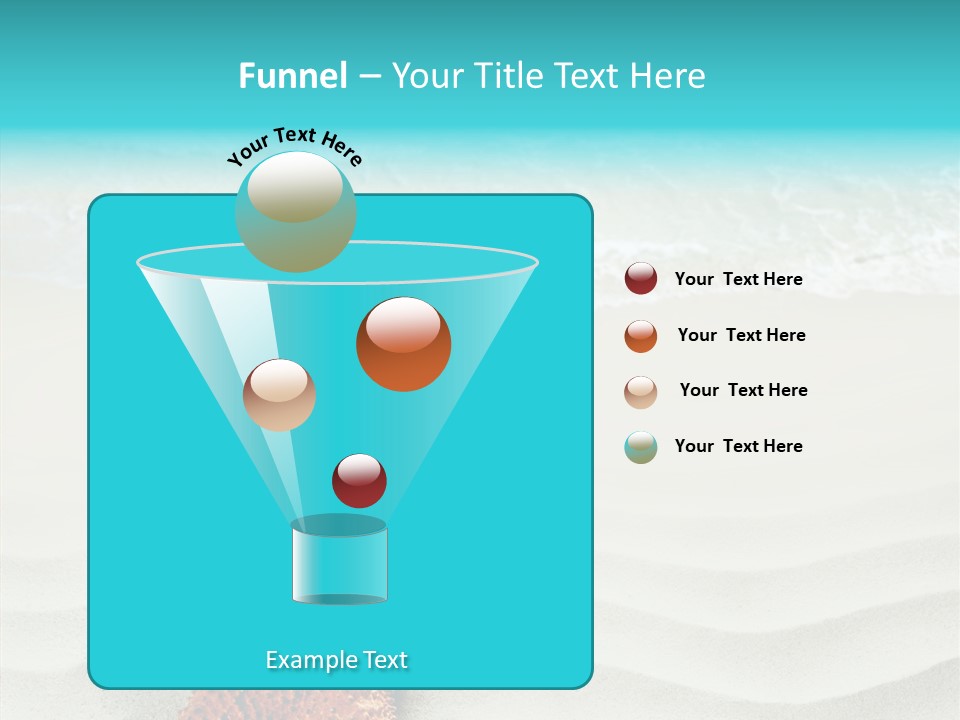 Funnel – Your Title Text Here

Your Text Here

Your Text Here

Your Text Here

Your Text Here

Your Text Here

Example Text